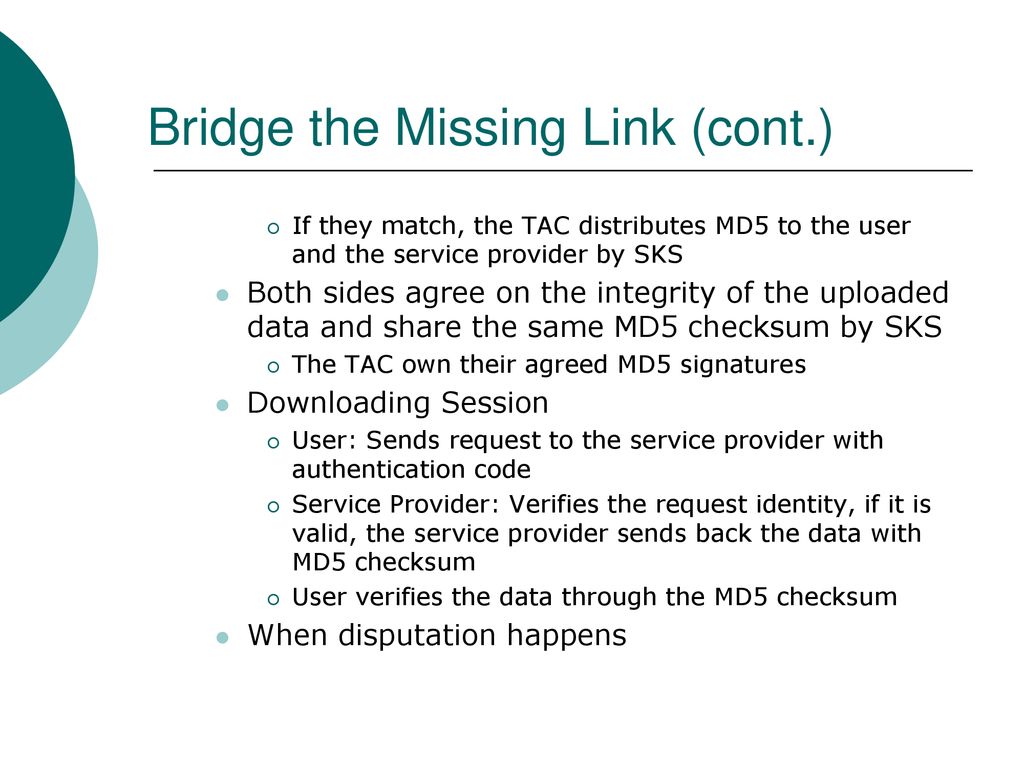 Bridge the Missing Link (cont.)

If they match, the TAC distributes MD5 to the user and the service provider by SKS

Both sides agree on the integrity of the uploaded data and share the same MD5 checksum by SKS

The TAC own their agreed MD5 signatures

Downloading Session

User: Sends request to the service provider with authentication code

Service Provider: Verifies the request identity, if it is valid, the service provider sends back the data with MD5 checksum

User verifies the data through the MD5 checksum

When disputation happens